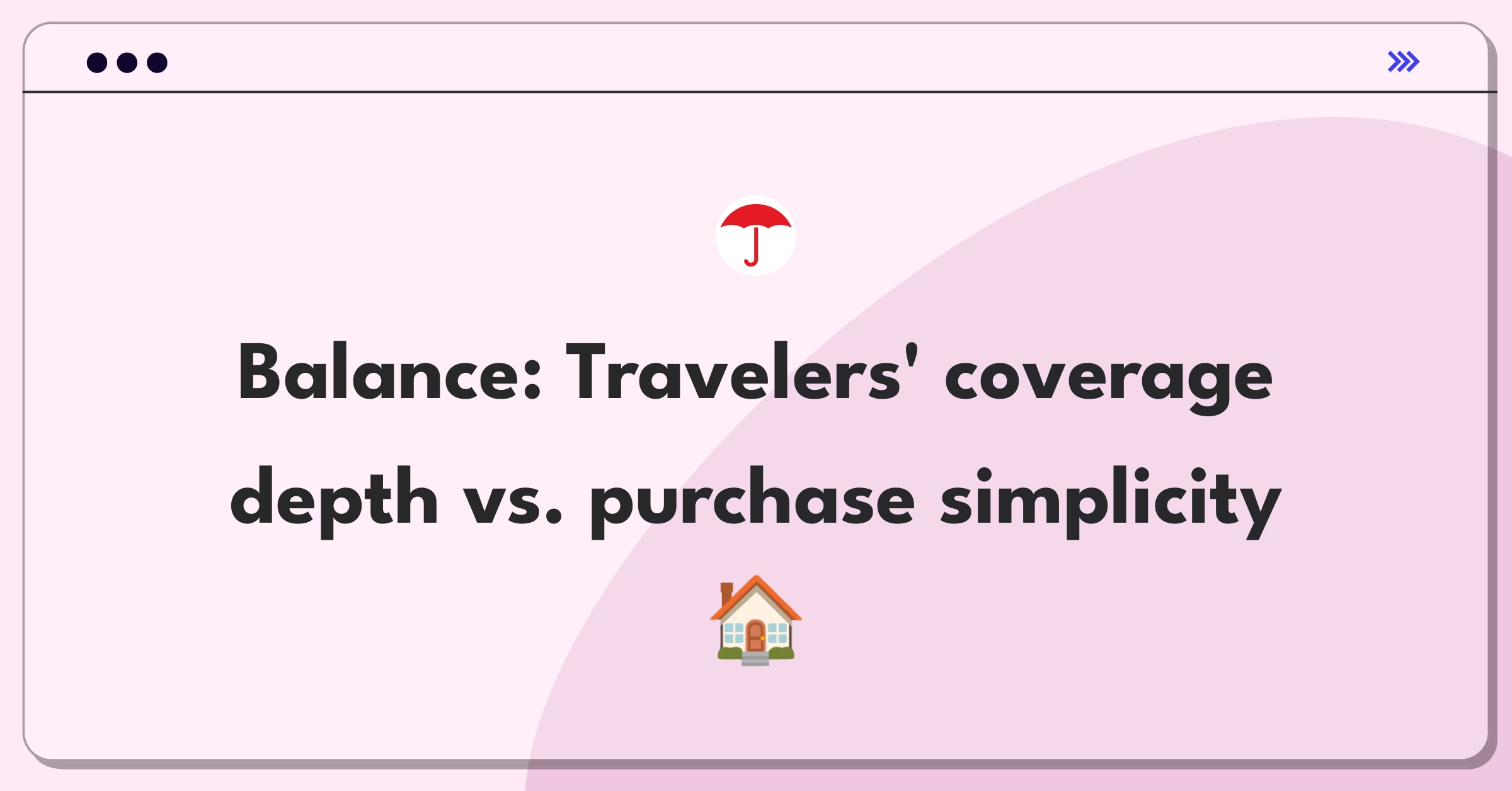 Balance: Travelers' coverage depth vs. purchase simplicity